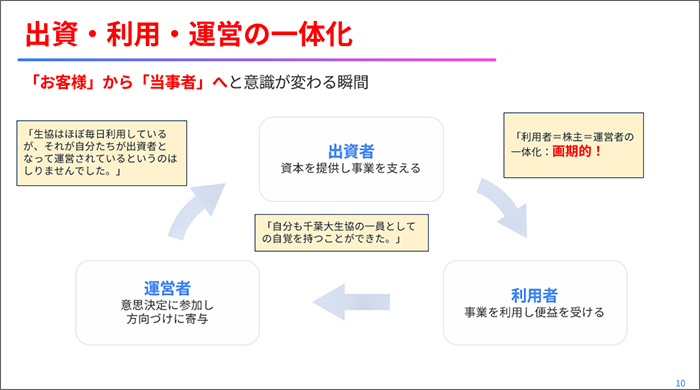 出資・利用・運営の一体化

「お客様」から「当事者」へと意識が変わる瞬間

「生協はほぼ毎日利用しているが、それが自分たちが出資者となって運営されているというのはしりませんでした。」

出資者
資本を提供し事業を支える

「利用者＝株主＝運営者の一体化：画期的！

「自分も千葉大生協の一員としての自覚を持つことができた。」

運営者
意思決定に参加し方向づけに寄与

利用者
事業を利用し便益を受ける

10